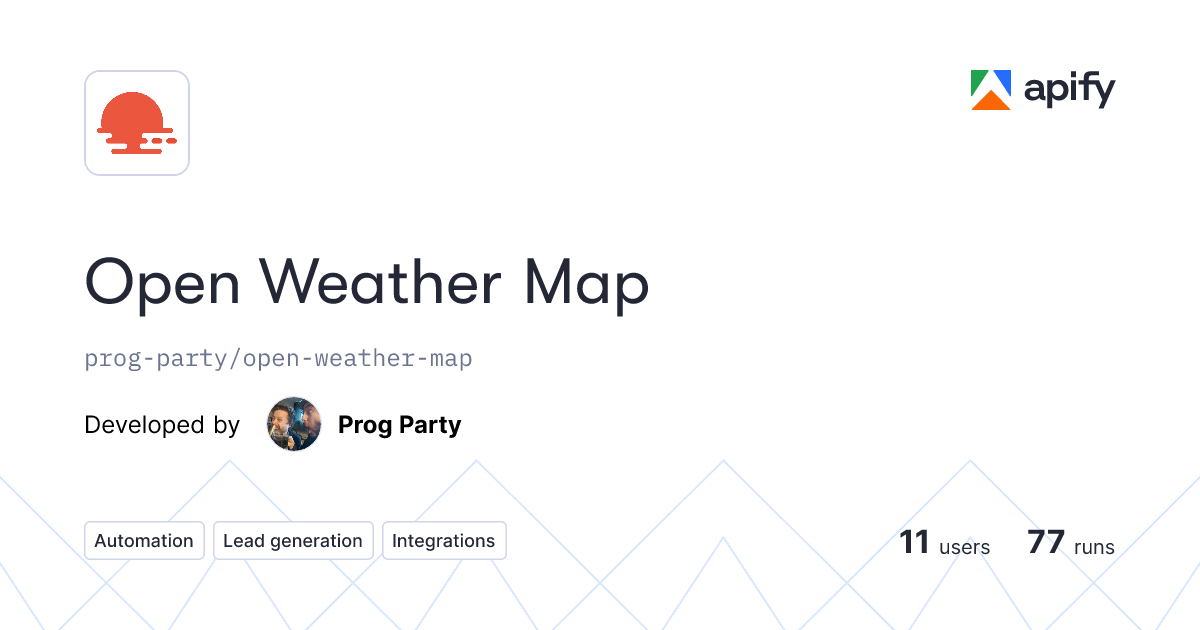 apify

Open Weather Map

prog-party/open-weather-map

Developed by Prog Party

Automation Lead generation Integrations

11 users 77 runs